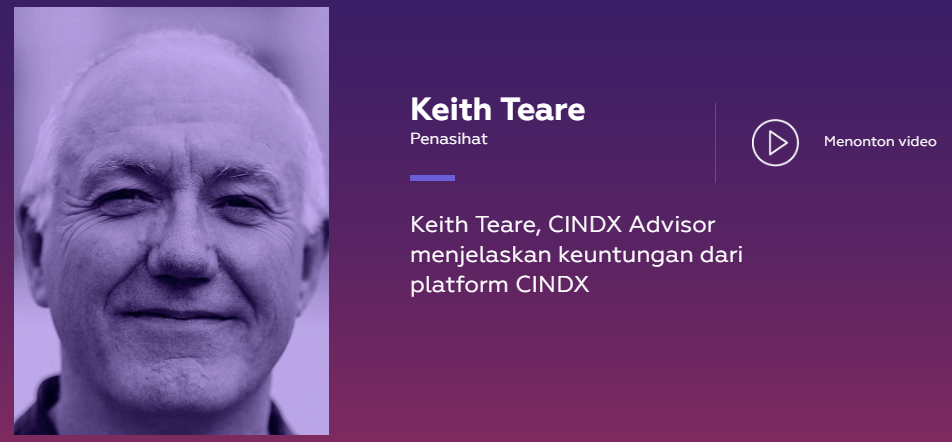 Keith Teare
Penasihat

Menonton video

Keith Teare, CINDX Advisor menjelaskan keuntungan dari platform CINDX